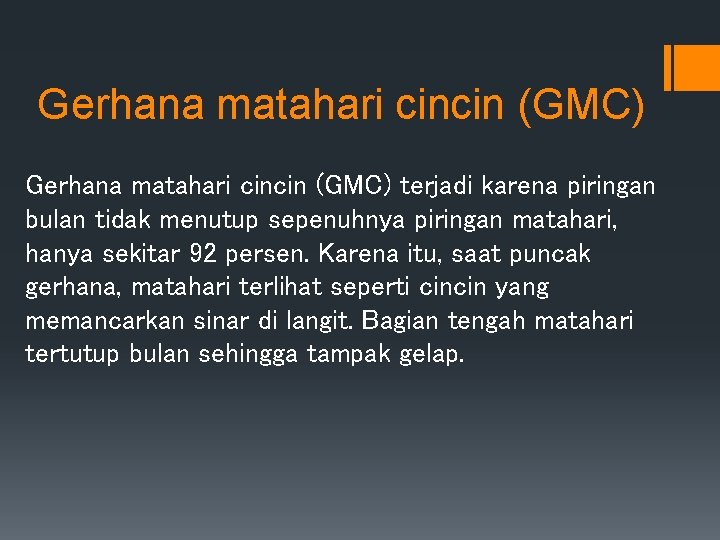 Gerhana matahari cincin (GMC)

Gerhana matahari cincin (GMC) terjadi karena piringan bulan tidak menutup sepenuhnya piringan matahari, hanya sekitar 92 persen. Karena itu, saat puncak gerhana, matahari terlihat seperti cincin yang memancarkan sinar di langit. Bagian tengah matahari tertutup bulan sehingga tampak gelap.